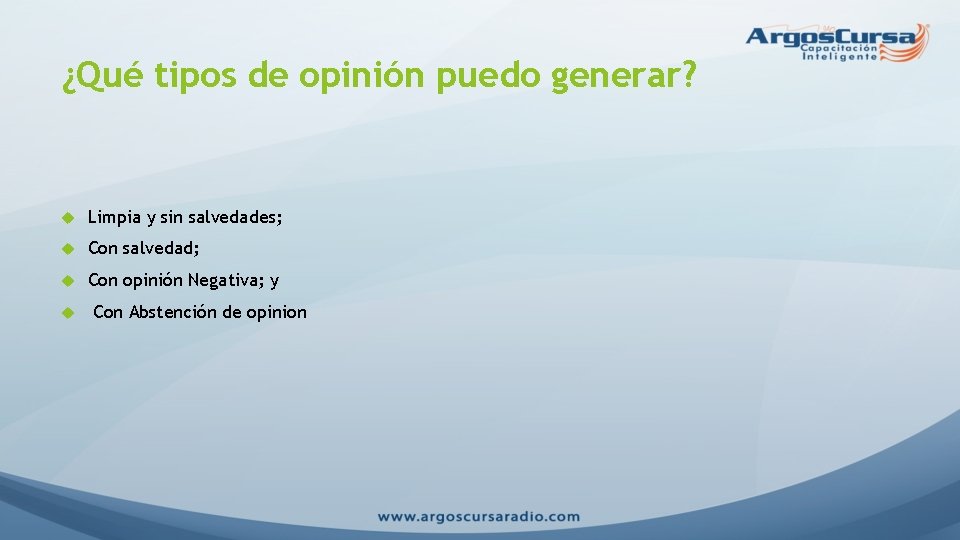 ArgosCursa
Capacitación
Inteligente

¿Qué tipos de opinión puedo generar?

Limpia y sin salvedades;
Con salvedad;
Con opinión Negativa; y
Con Abstención de opinion

www.argoscursaradio.com